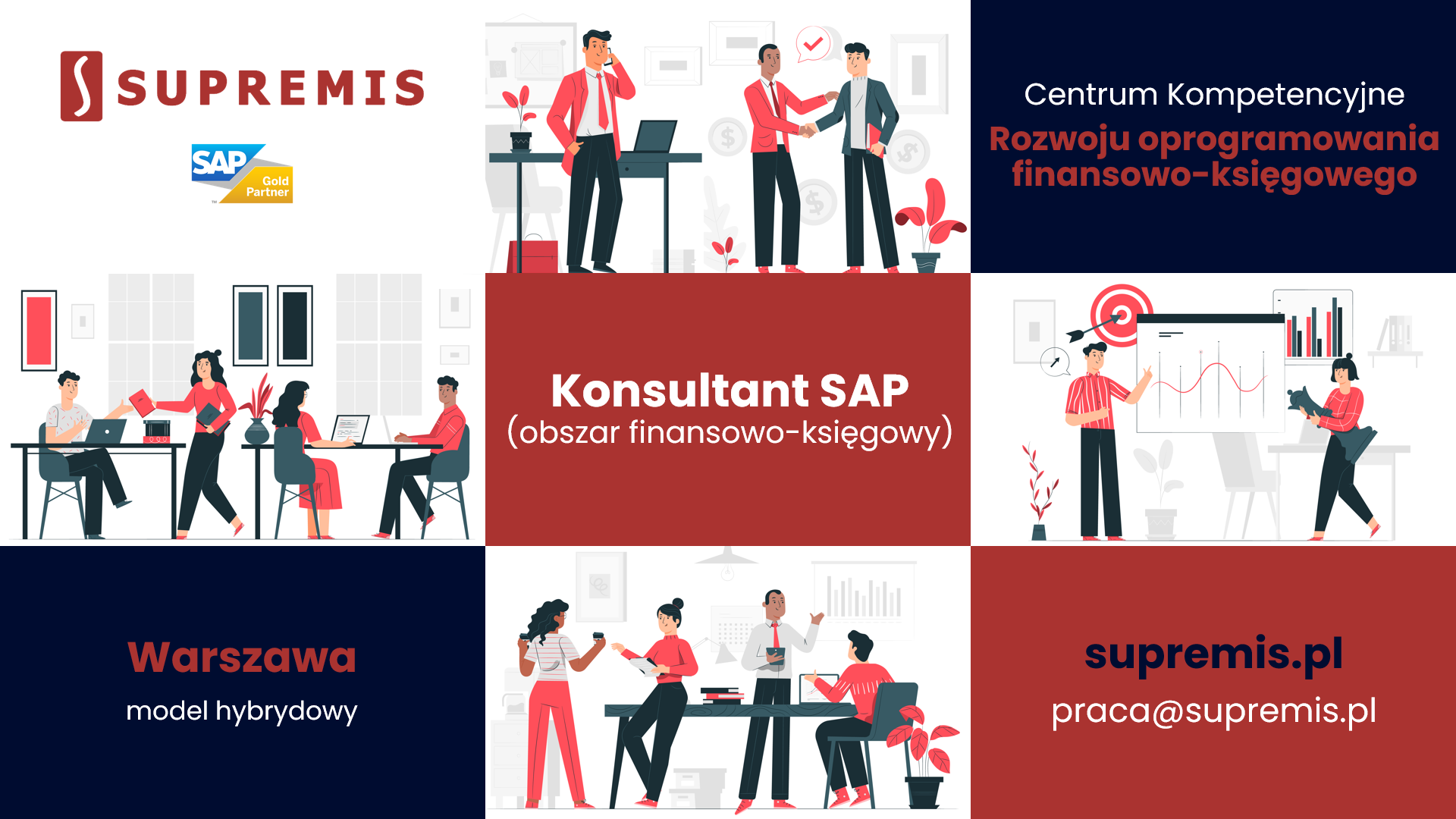 SUPREMIS

SAP Gold Partner

Centrum Kompetencyjne
Rozwoju oprogramowania finansowo-księgowego

Konsultant SAP
(obszar finansowo-księgowy)

Warszawa
model hybrydowy

supremis.pl
praca@supremis.pl